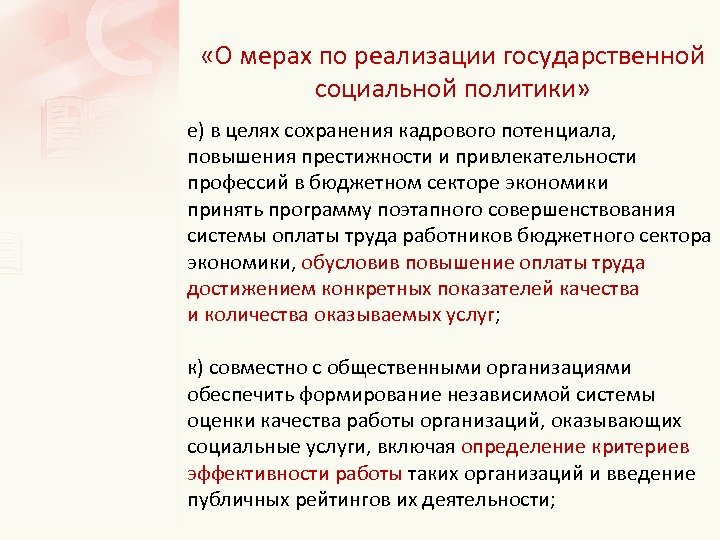 «О мерах по реализации государственной социальной политики»

е) в целях сохранения кадрового потенциала, повышения престижности и привлекательности профессий в бюджетном секторе экономики принять программу поэтапного совершенствования системы оплаты труда работников бюджетного сектора экономики, обусловив повышение оплаты труда достижением конкретных показателей качества и количества оказываемых услуг;

к) совместно с общественными организациями обеспечить формирование независимой системы оценки качества работы организаций, оказывающих социальные услуги, включая определение критериев эффективности работы таких организаций и введение публичных рейтингов их деятельности;